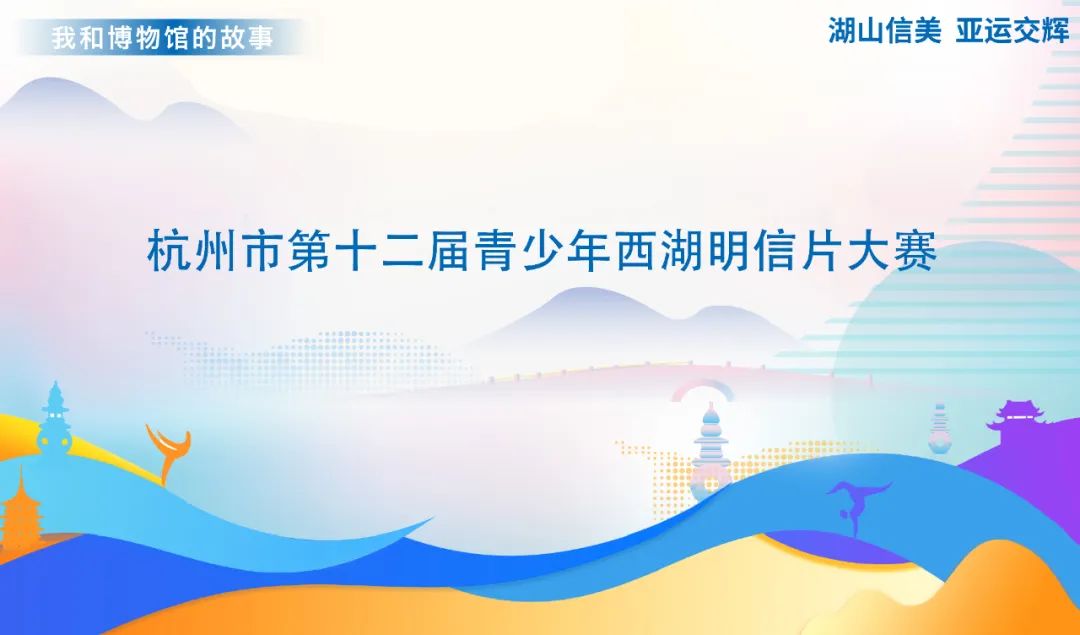 我和博物馆的故事

湖山信美 亚运交辉

杭州市第十二届青少年西湖明信片大赛